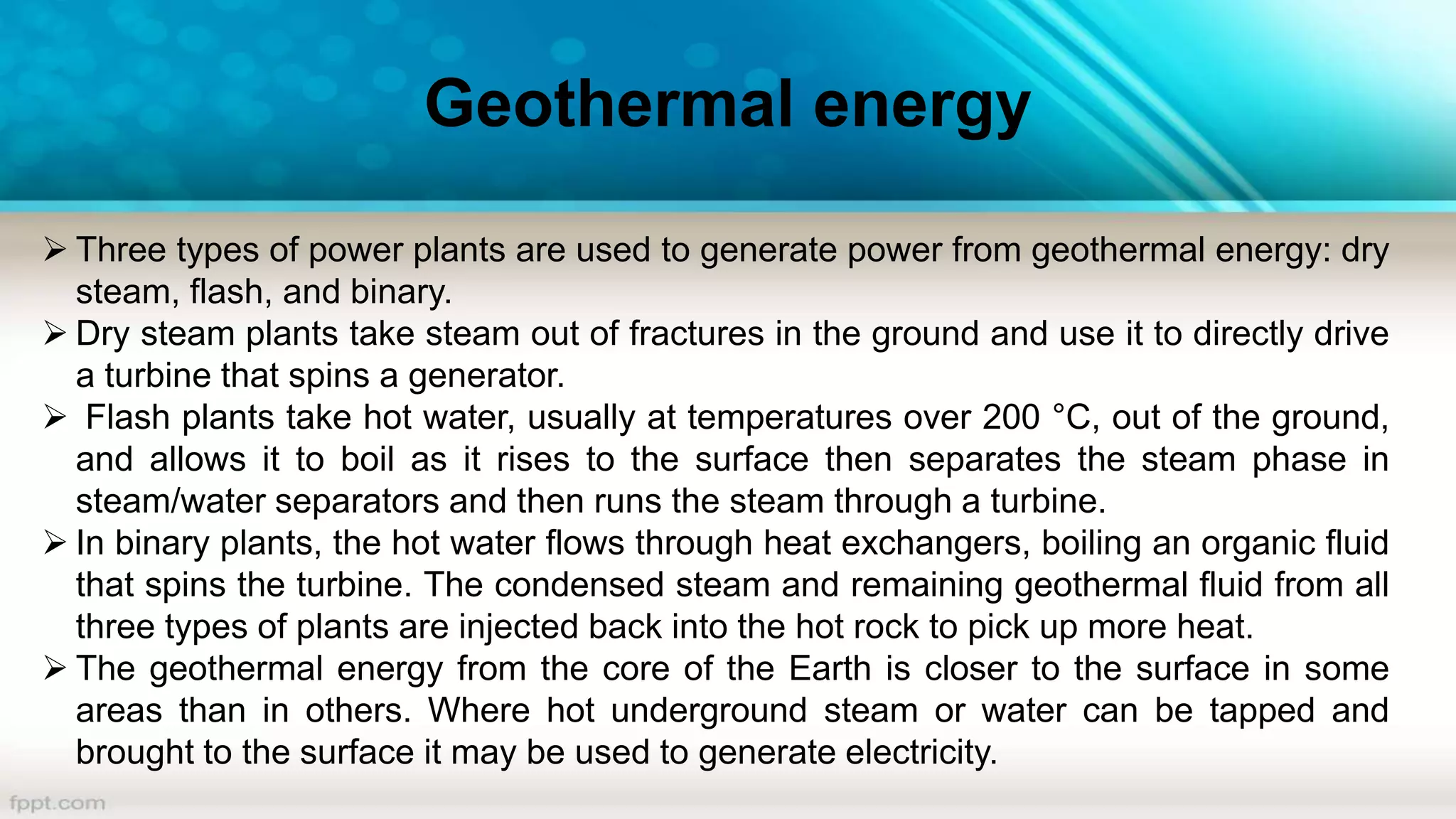 Geothermal energy

➢ Three types of power plants are used to generate power from geothermal energy: dry steam, flash, and binary.
➢ Dry steam plants take steam out of fractures in the ground and use it to directly drive a turbine that spins a generator.
➢ Flash plants take hot water, usually at temperatures over 200 °C, out of the ground, and allows it to boil as it rises to the surface then separates the steam phase in steam/water separators and then runs the steam through a turbine.
➢ In binary plants, the hot water flows through heat exchangers, boiling an organic fluid that spins the turbine. The condensed steam and remaining geothermal fluid from all three types of plants are injected back into the hot rock to pick up more heat.
➢ The geothermal energy from the core of the Earth is closer to the surface in some areas than in others. Where hot underground steam or water can be tapped and brought to the surface it may be used to generate electricity.

fppt.com